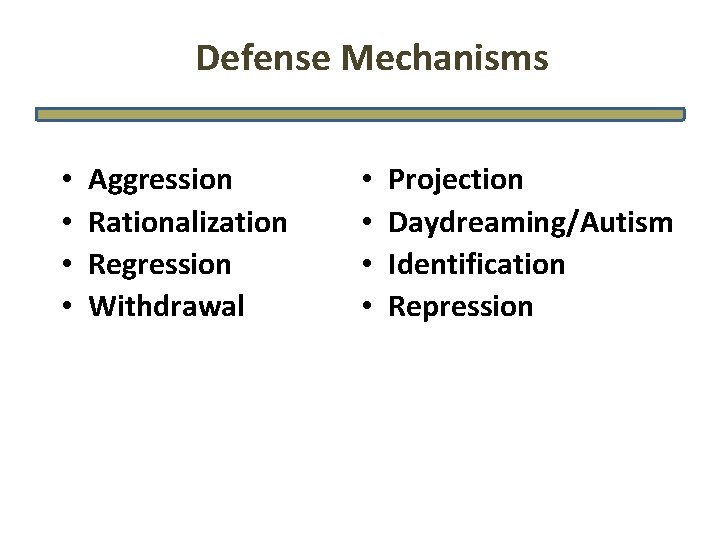 Defense Mechanisms

• Aggression
• Rationalization
• Regression
• Withdrawal

• Projection
• Daydreaming/Autism
• Identification
• Repression